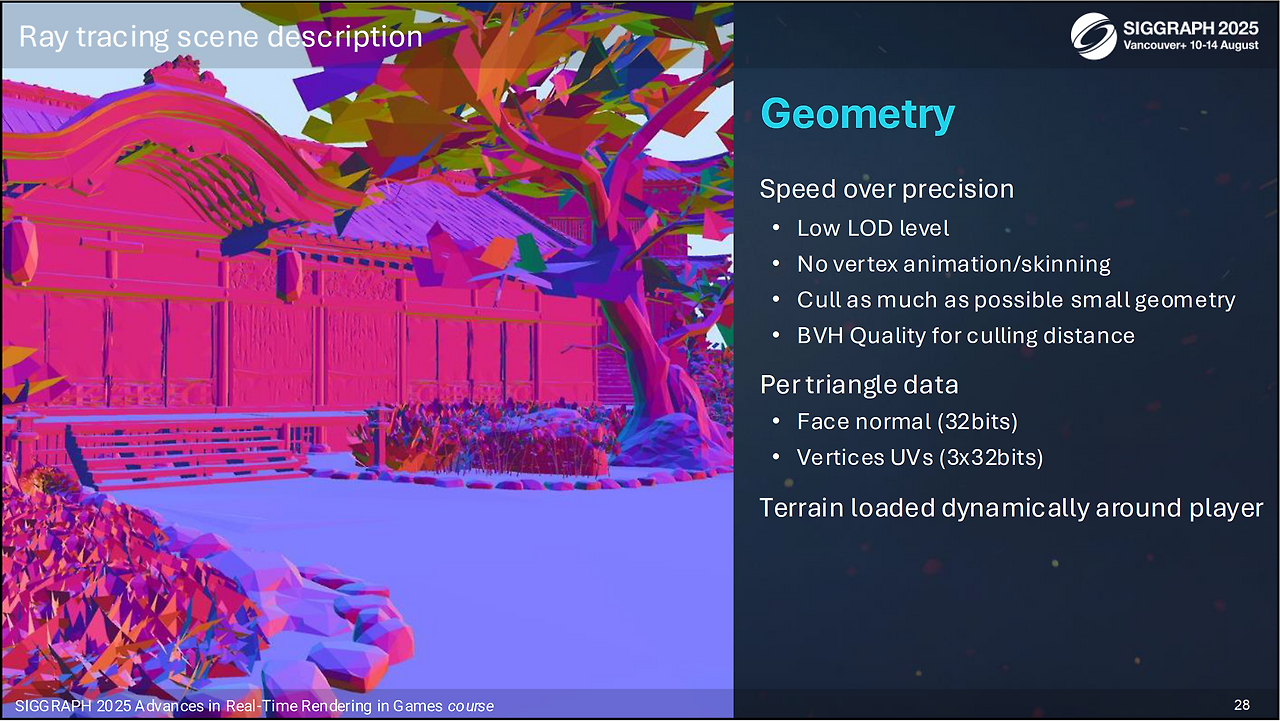 Ray tracing scene description

SIGGRAPH 2025
Vancouver+ 10-14 August

Geometry

Speed over precision
• Low LOD level
• No vertex animation/skinning
• Cull as much as possible small geometry
• BVH Quality for culling distance

Per triangle data
• Face normal (32bits)
• Vertices UVs (3x32bits)

Terrain loaded dynamically around player

SIGGRAPH 2025 Advances in Real-Time Rendering in Games course

28